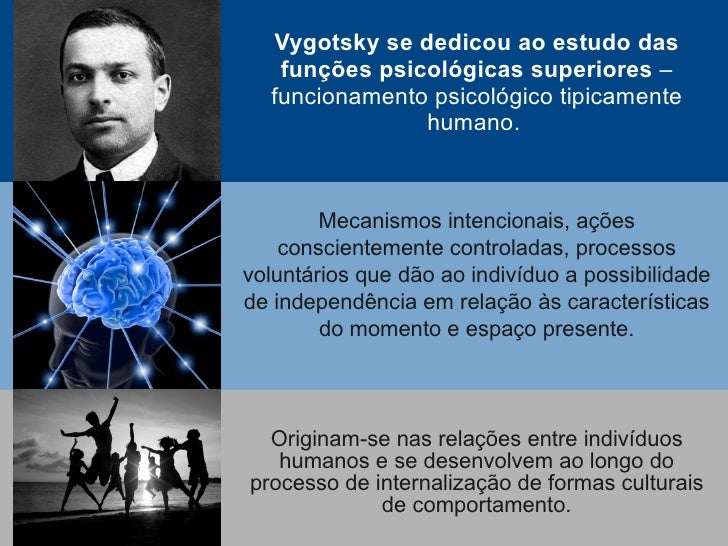 Vygotsky se dedicou ao estudo das funções psicológicas superiores – funcionamento psicológico tipicamente humano.

Mecanismos intencionais, ações conscientemente controladas, processos voluntários que dão ao indivíduo a possibilidade de independência em relação às características do momento e espaço presente.

Originam-se nas relações entre indivíduos humanos e se desenvolvem ao longo do processo de internalização de formas culturais de comportamento.